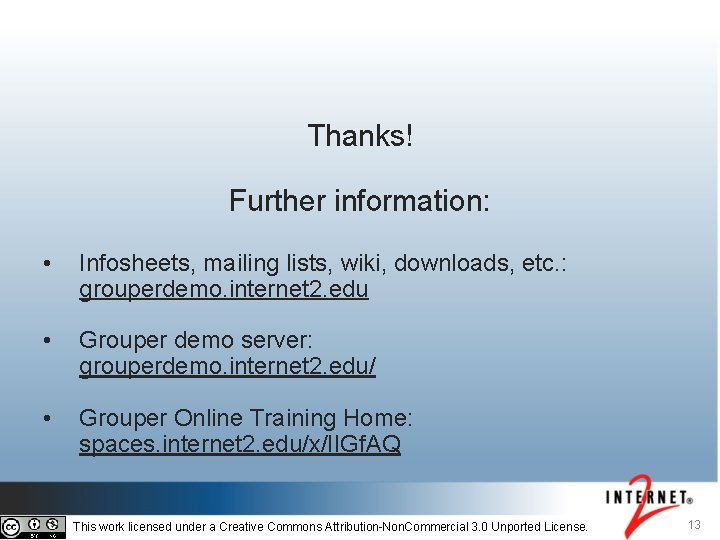 Thanks!

Further information:

• Infosheets, mailing lists, wiki, downloads, etc.: grouperdemo.internet2.edu

• Grouper demo server: grouperdemo.internet2.edu/

• Grouper Online Training Home: spaces.internet2.edu/x/IIGfAQ

cc BY NC

This work licensed under a Creative Commons Attribution-NonCommercial 3.0 Unported License.

INTERNET® 2

13